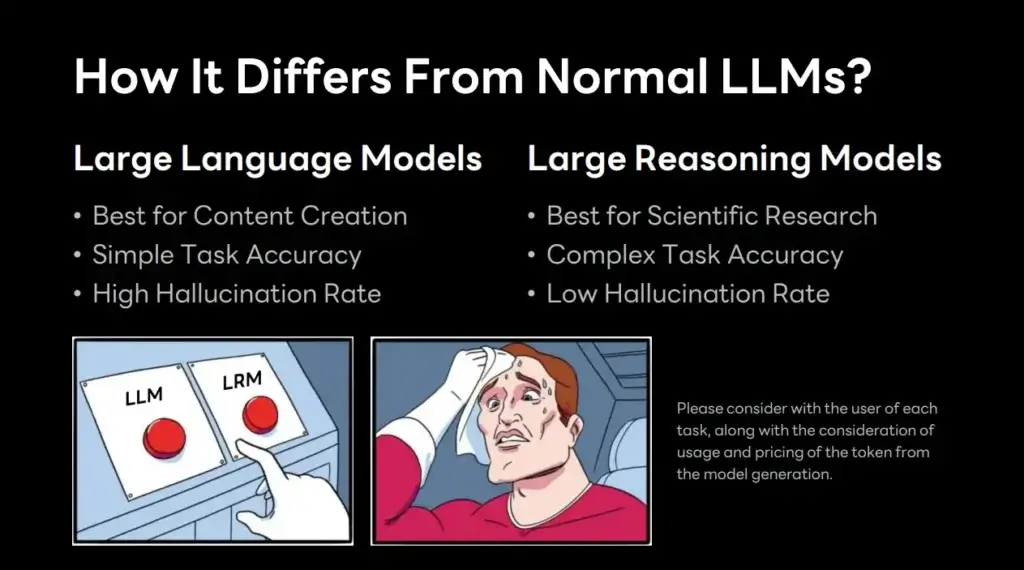 How It Differs From Normal LLMs?

Large Language Models
• Best for Content Creation
• Simple Task Accuracy
• High Hallucination Rate

Large Reasoning Models
• Best for Scientific Research
• Complex Task Accuracy
• Low Hallucination Rate

LLM

LRM

Please consider with the user of each task, along with the consideration of usage and pricing of the token from the model generation.